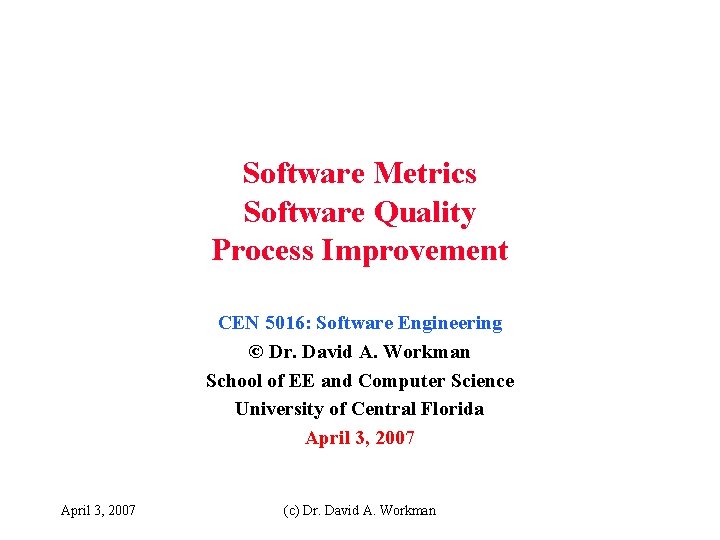 Software Metrics
Software Quality
Process Improvement

CEN 5016: Software Engineering
© Dr. David A. Workman
School of EE and Computer Science
University of Central Florida
April 3, 2007

April 3, 2007

(c) Dr. David A. Workman